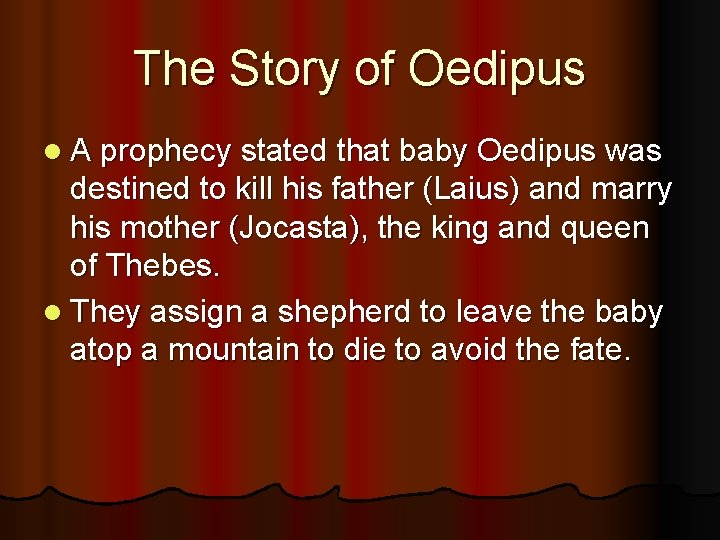 The Story of Oedipus

- A prophecy stated that baby Oedipus was destined to kill his father (Laius) and marry his mother (Jocasta), the king and queen of Thebes.
- They assign a shepherd to leave the baby atop a mountain to die to avoid the fate.